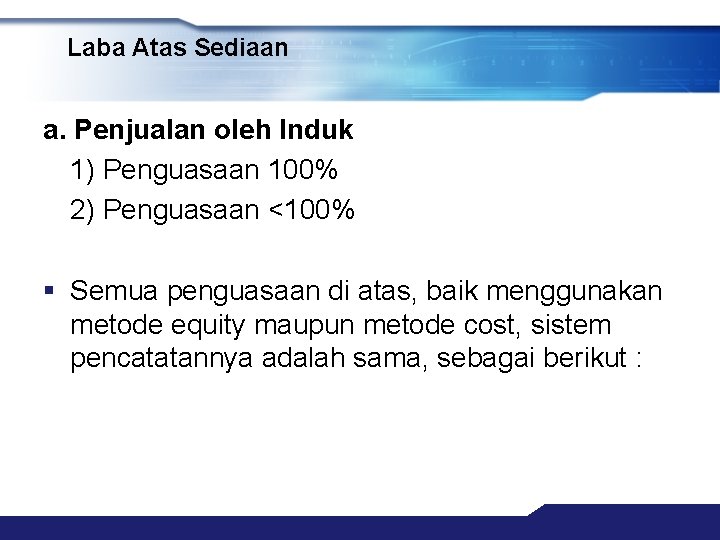 Laba Atas Sediaan

a. Penjualan oleh Induk

1) Penguasaan 100%

2) Penguasaan <100%

▪ Semua penguasaan di atas, baik menggunakan metode equity maupun metode cost, sistem pencatatannya adalah sama, sebagai berikut :